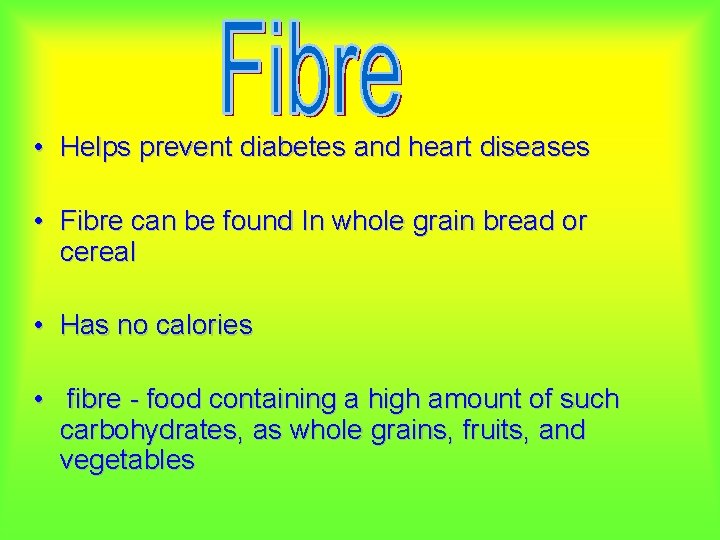 Fibre

• Helps prevent diabetes and heart diseases

• Fibre can be found In whole grain bread or cereal

• Has no calories

• fibre - food containing a high amount of such carbohydrates, as whole grains, fruits, and vegetables